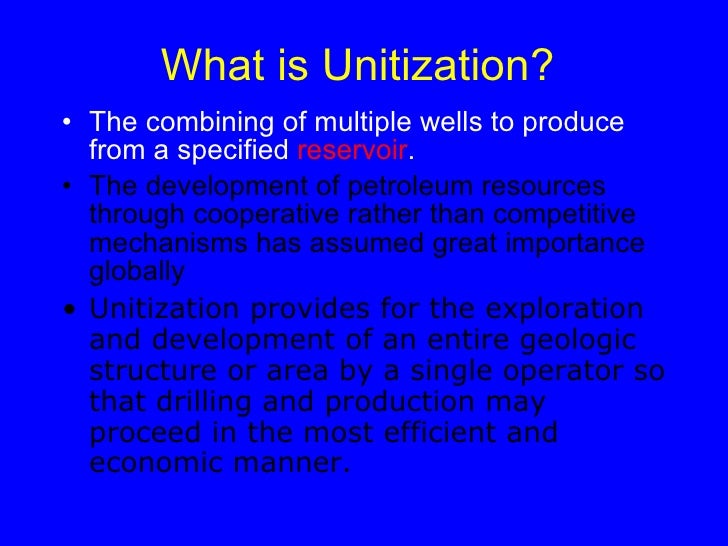 What is Unitization?

• The combining of multiple wells to produce from a specified reservoir.

• The development of petroleum resources through cooperative rather than competitive mechanisms has assumed great importance globally

• Unitization provides for the exploration and development of an entire geologic structure or area by a single operator so that drilling and production may proceed in the most efficient and economic manner.